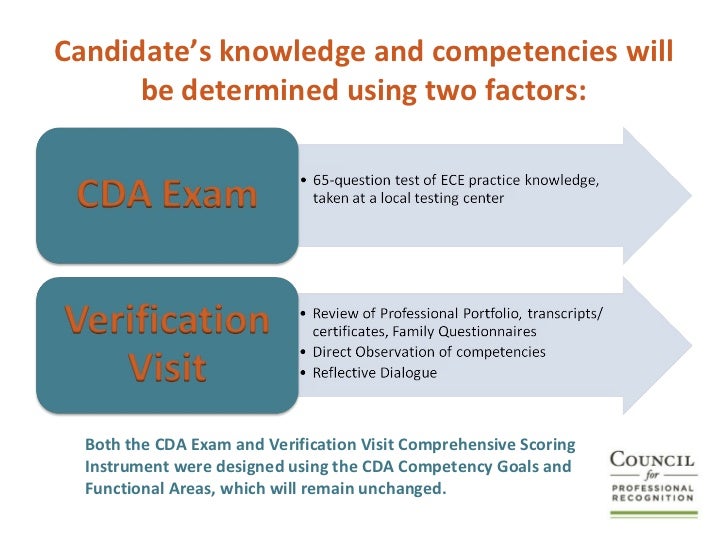 Candidate's knowledge and competencies will be determined using two factors:

CDA Exam

• 65-question test of ECE practice knowledge, taken at a local testing center

Verification Visit

• Review of Professional Portfolio, transcripts/ certificates, Family Questionnaires
• Direct Observation of competencies
• Reflective Dialogue

Both the CDA Exam and Verification Visit Comprehensive Scoring Instrument were designed using the CDA Competency Goals and Functional Areas, which will remain unchanged.

COUNCIL for PROFESSIONAL RECOGNITION